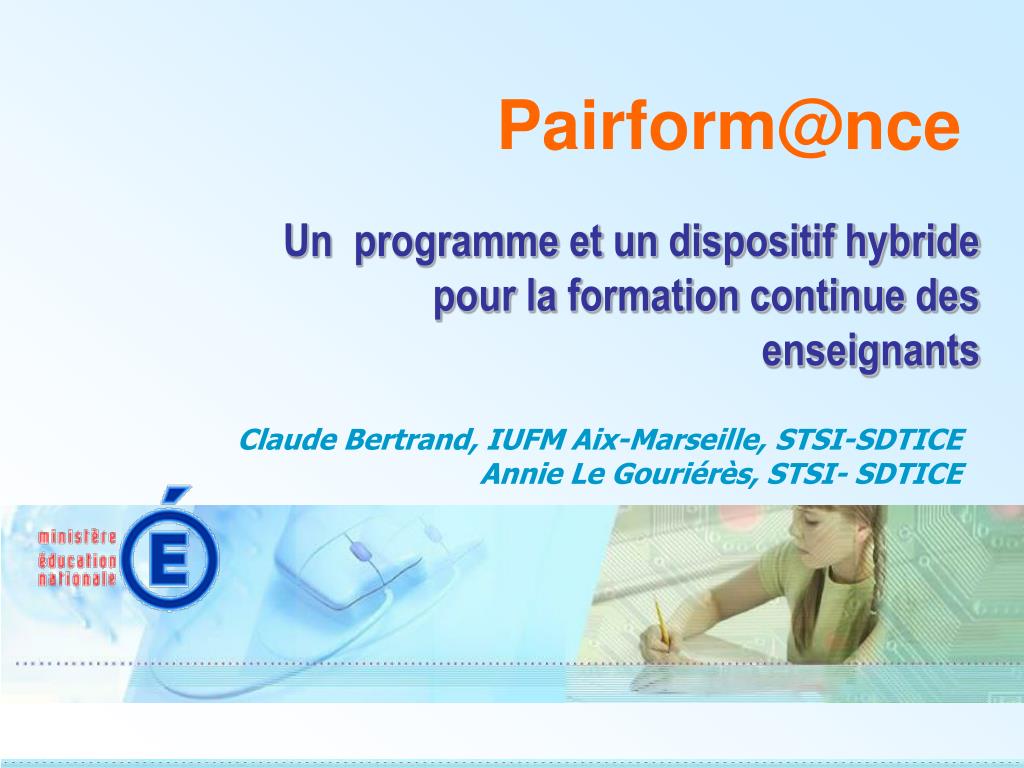 Pairform@nce

Un programme et un dispositif hybride pour la formation continue des enseignants

Claude Bertrand, IUFM Aix-Marseille, STSI-SDTICE
Annie Le Gouriérès, STSI- SDTICE

ministère éducation nationale
É